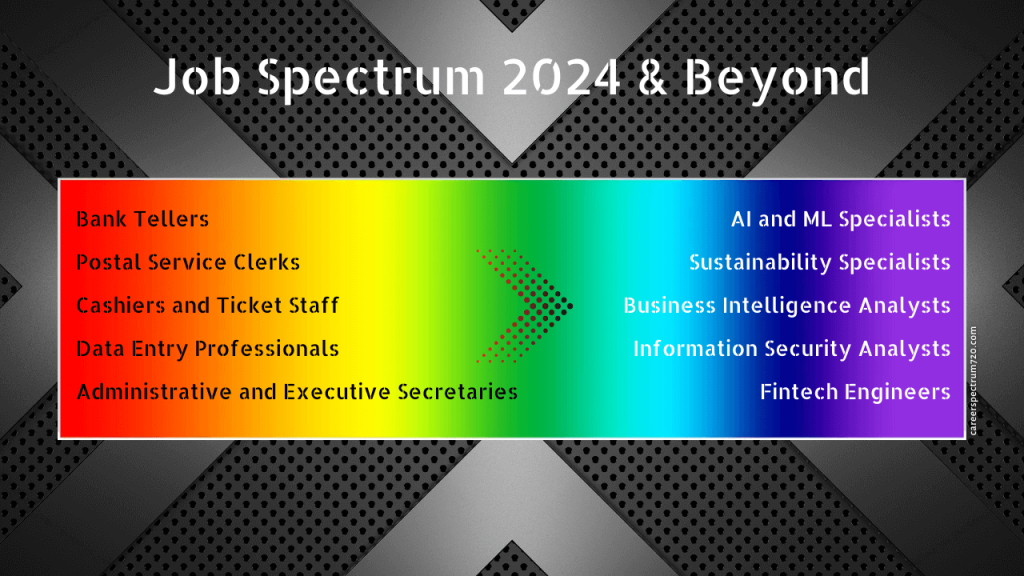 Job Spectrum 2024 & Beyond

Bank Tellers
Postal Service Clerks
Cashiers and Ticket Staff
Data Entry Professionals
Administrative and Executive Secretaries

AI and ML Specialists
Sustainability Specialists
Business Intelligence Analysts
Information Security Analysts
Fintech Engineers

careerspectrum720.com